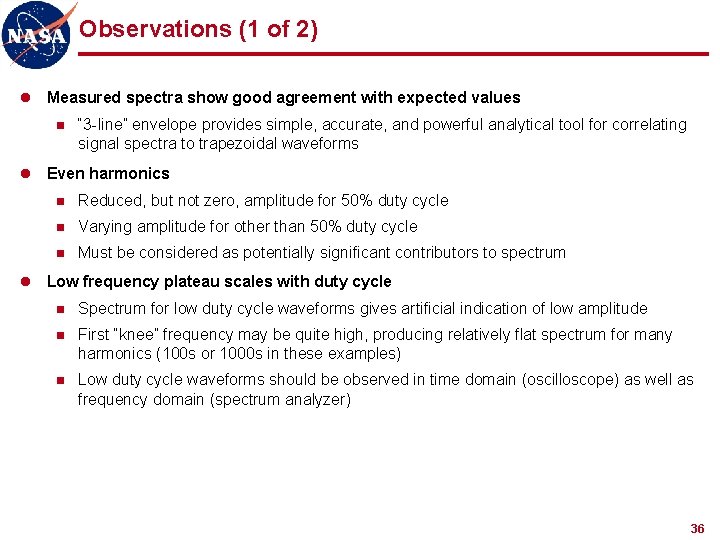 NASA

Observations (1 of 2)

Measured spectra show good agreement with expected values

"3-line" envelope provides simple, accurate, and powerful analytical tool for correlating signal spectra to trapezoidal waveforms

Even harmonics

Reduced, but not zero, amplitude for 50% duty cycle

Varying amplitude for other than 50% duty cycle

Must be considered as potentially significant contributors to spectrum

Low frequency plateau scales with duty cycle

Spectrum for low duty cycle waveforms gives artificial indication of low amplitude

First "knee" frequency may be quite high, producing relatively flat spectrum for many harmonics (100s or 1000s in these examples)

Low duty cycle waveforms should be observed in time domain (oscilloscope) as well as frequency domain (spectrum analyzer)

36